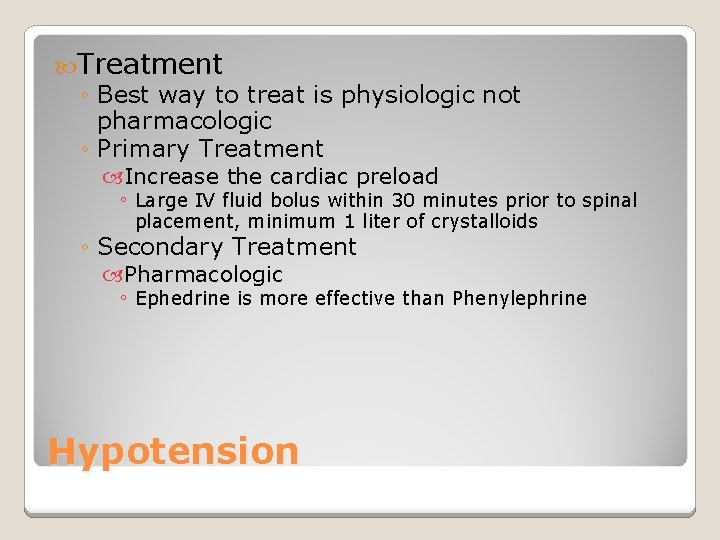 Treatment
◦ Best way to treat is physiologic not pharmacologic
◦ Primary Treatment
Increase the cardiac preload
◦ Large IV fluid bolus within 30 minutes prior to spinal placement, minimum 1 liter of crystalloids
◦ Secondary Treatment
Pharmacologic
◦ Ephedrine is more effective than Phenylephrine

Hypotension